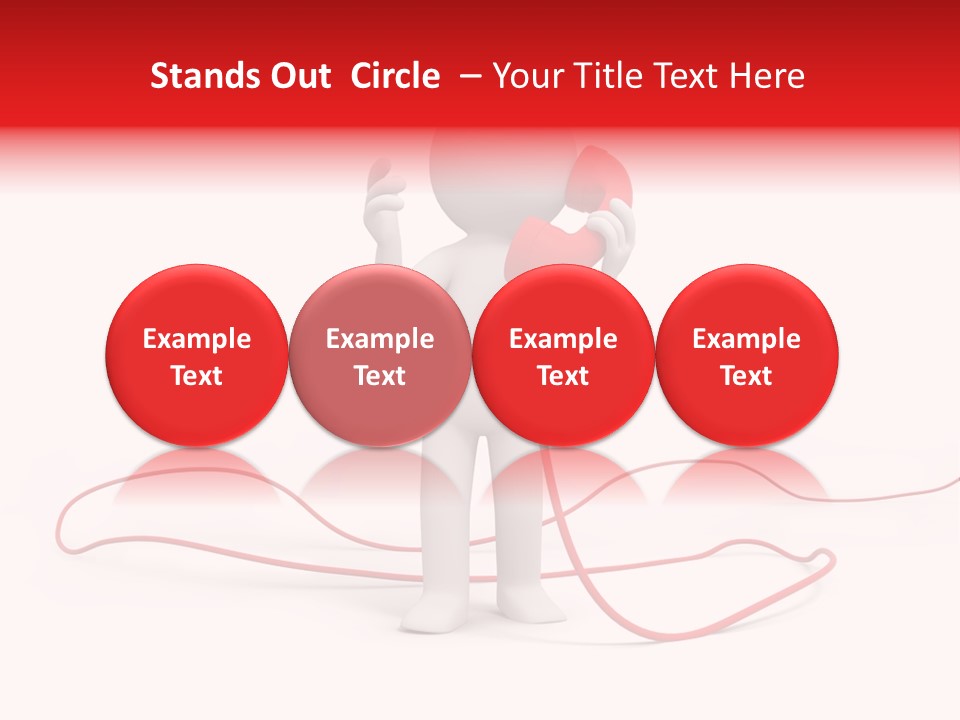 Stands Out Circle – Your Title Text Here

Example Text

Example Text

Example Text

Example Text